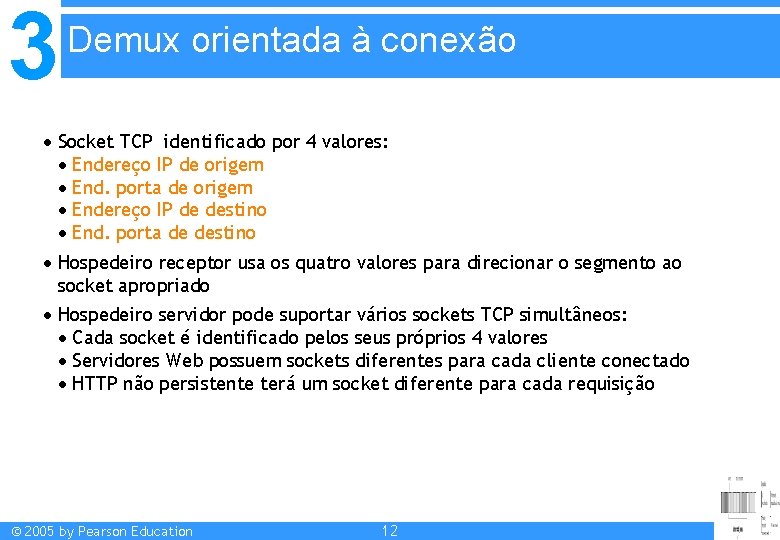 3 Demux orientada à conexão

• Socket TCP identificado por 4 valores:
  • Endereço IP de origem
  • End. porta de origem
  • Endereço IP de destino
  • End. porta de destino
• Hospedeiro receptor usa os quatro valores para direcionar o segmento ao socket apropriado
• Hospedeiro servidor pode suportar vários sockets TCP simultâneos:
  • Cada socket é identificado pelos seus próprios 4 valores
  • Servidores Web possuem sockets diferentes para cada cliente conectado
  • HTTP não persistente terá um socket diferente para cada requisição

© 2005 by Pearson Education 12